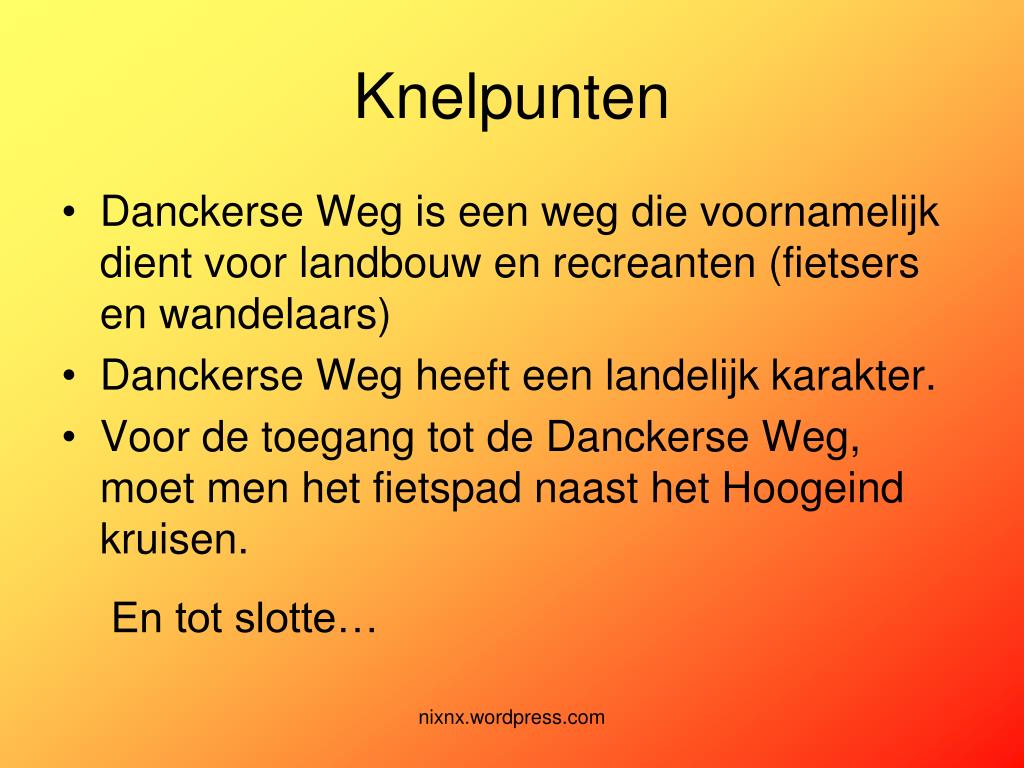 Knelpunten

• Danckerse Weg is een weg die voornamelijk dient voor landbouw en recreanten (fietsers en wandelaars)
• Danckerse Weg heeft een landelijk karakter.
• Voor de toegang tot de Danckerse Weg, moet men het fietspad naast het Hoogeind kruisen.

En tot slotte…

nixnx.wordpress.com